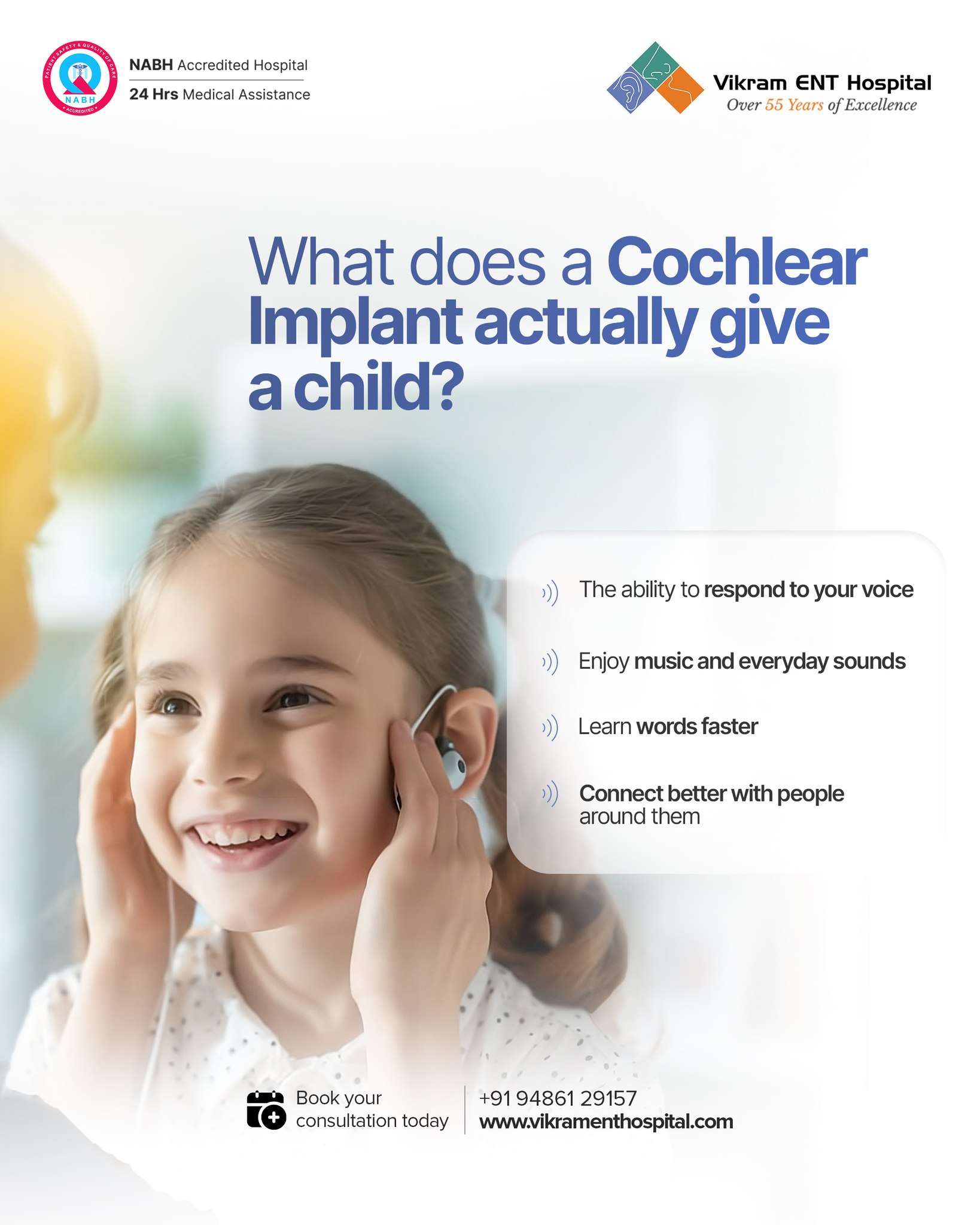 PATIENT SAFETY & QUALITY OF CARE
NABH
ACCREDITED

NABH Accredited Hospital
24 Hrs Medical Assistance

Vikram ENT Hospital
Over 55 Years of Excellence

What does a Cochlear Implant actually give a child?

The ability to respond to your voice

Enjoy music and everyday sounds

Learn words faster

Connect better with people around them

Book your consultation today

+91 94861 29157
www.vikramenthospital.com